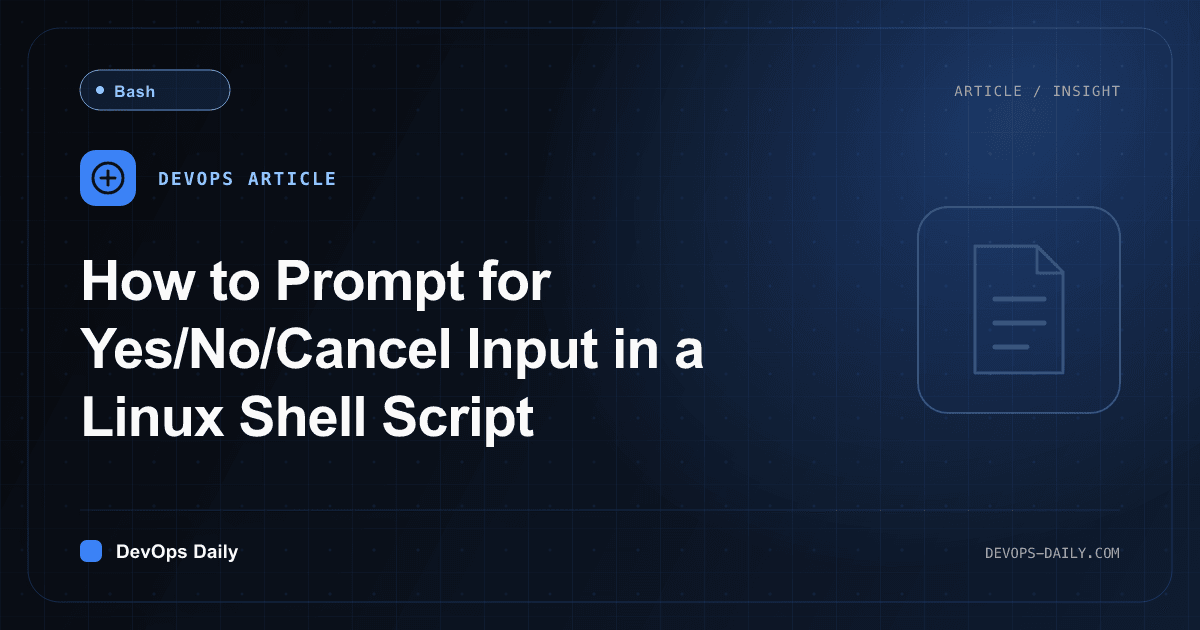 Bash

ARTICLE / INSIGHT

DEVOPS ARTICLE

How to Prompt for Yes/No/Cancel Input in a Linux Shell Script

DevOps Daily

DEVOPS-DAILY.COM